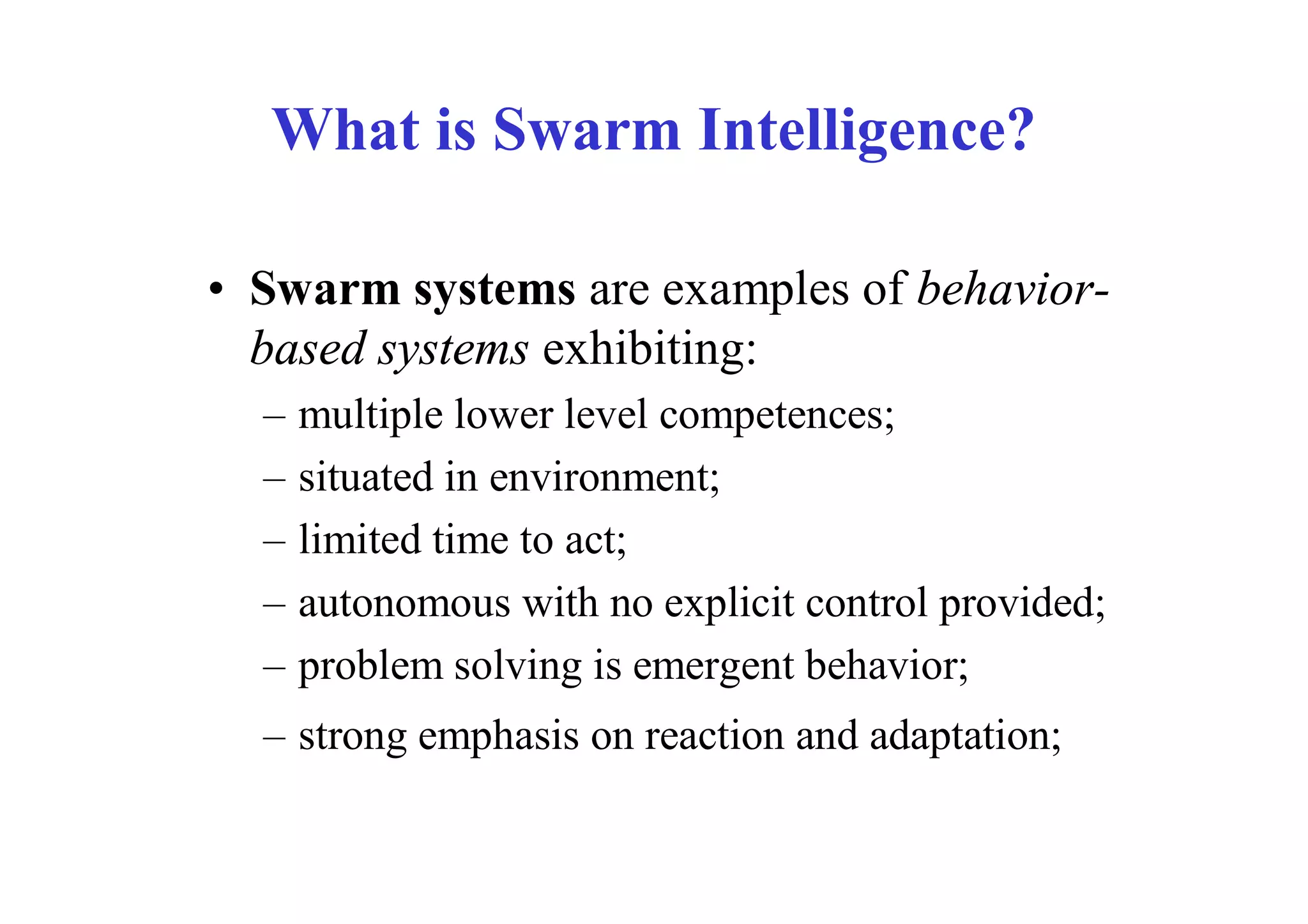 What is Swarm Intelligence?

• Swarm systems are examples of behavior-based systems exhibiting:
– multiple lower level competences;
– situated in environment;
– limited time to act;
– autonomous with no explicit control provided;
– problem solving is emergent behavior;
– strong emphasis on reaction and adaptation;